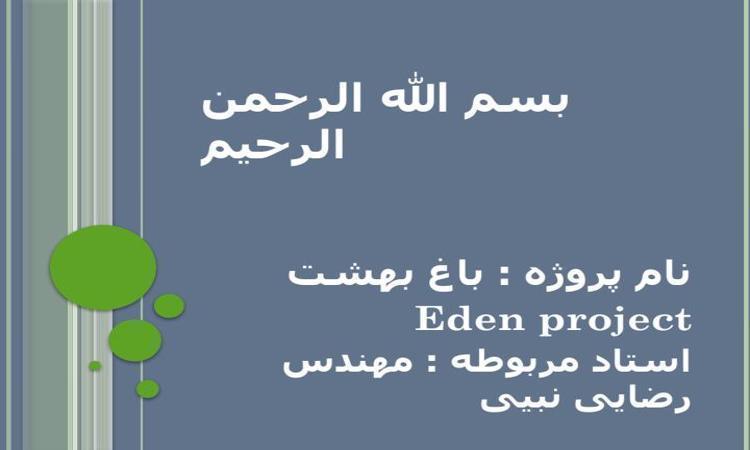 بسم الله الرحمن الرحیم

نام پروژه : باغ بهشت
Eden project
استاد مربوطه : مهندس رضایی نبیی